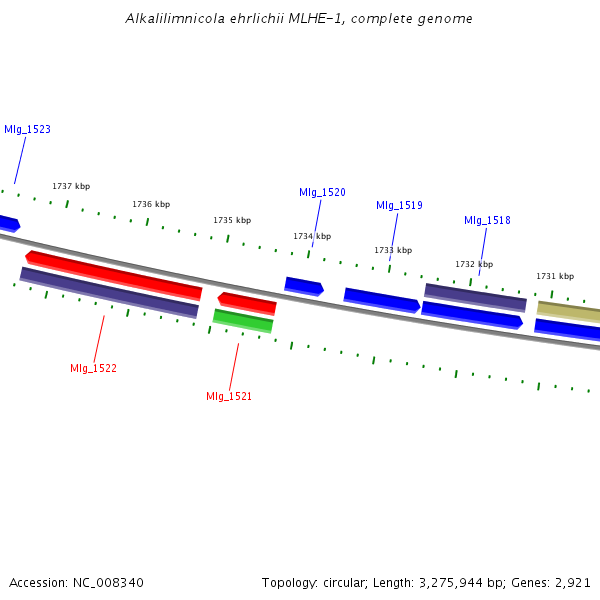 Alkalilimnicola ehrlichii MLHE-1, complete genome

Mlg_1523

1737 kbp

1736 kbp

1735 kbp

Mlg_1520

1734 kbp

Mlg_1519

1733 kbp

Mlg_1518

1732 kbp

1731 kbp

Mlg_1522

Mlg_1521

Accession: NC_008340

Topology: circular; Length: 3,275,944 bp; Genes: 2,921